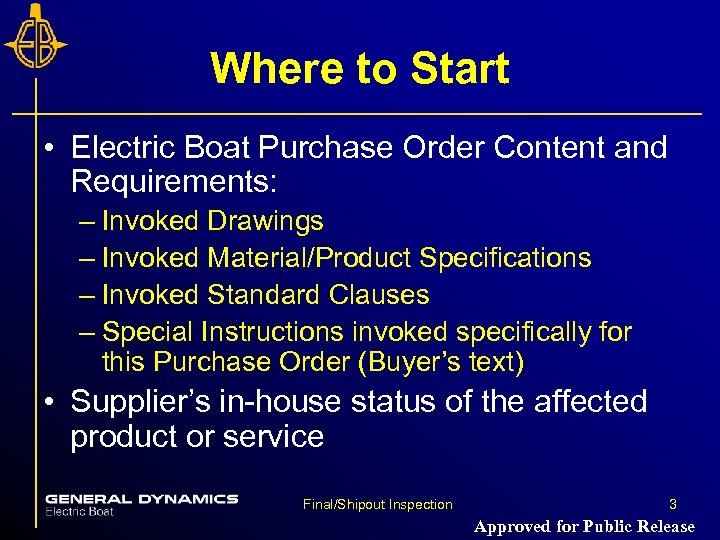 EB

Where to Start

• Electric Boat Purchase Order Content and Requirements:
– Invoked Drawings
– Invoked Material/Product Specifications
– Invoked Standard Clauses
– Special Instructions invoked specifically for this Purchase Order (Buyer's text)
• Supplier's in-house status of the affected product or service

GENERAL DYNAMICS
Electric Boat

Final/Shipout Inspection

3

Approved for Public Release